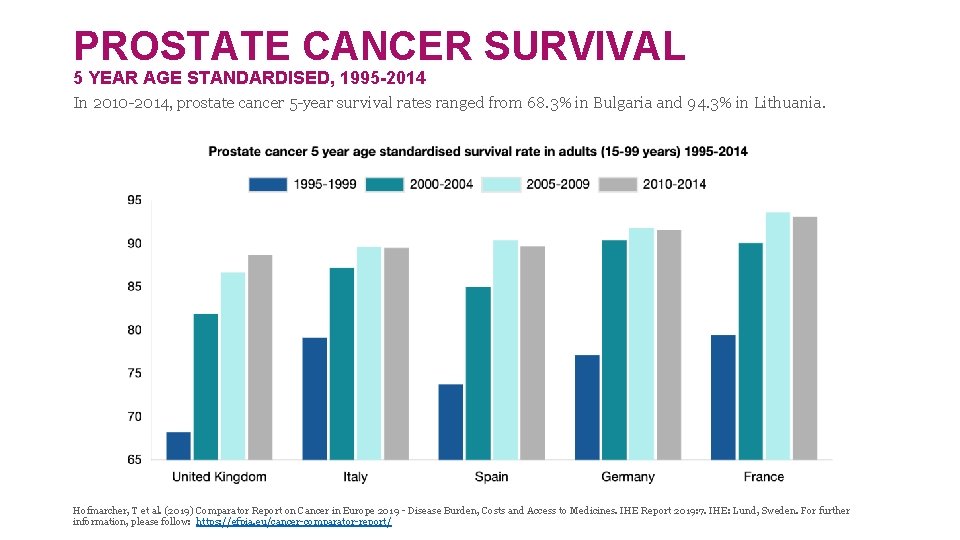 PROSTATE CANCER SURVIVAL
5 YEAR AGE STANDARDISED, 1995-2014

In 2010-2014, prostate cancer 5-year survival rates ranged from 68.3% in Bulgaria and 94.3% in Lithuania.

Prostate cancer 5 year age standardised survival rate in adults (15-99 years) 1995-2014

1995-1999
2000-2004
2005-2009
2010-2014

95
90
85
80
75
70
65

United Kingdom
Italy
Spain
Germany
France

Hofmarcher, T et al. (2019) Comparator Report on Cancer in Europe 2019 - Disease Burden, Costs and Access to Medicines. IHE Report 2019:7. IHE: Lund, Sweden. For further information, please follow: https://efpia.eu/cancer-comparator-report/